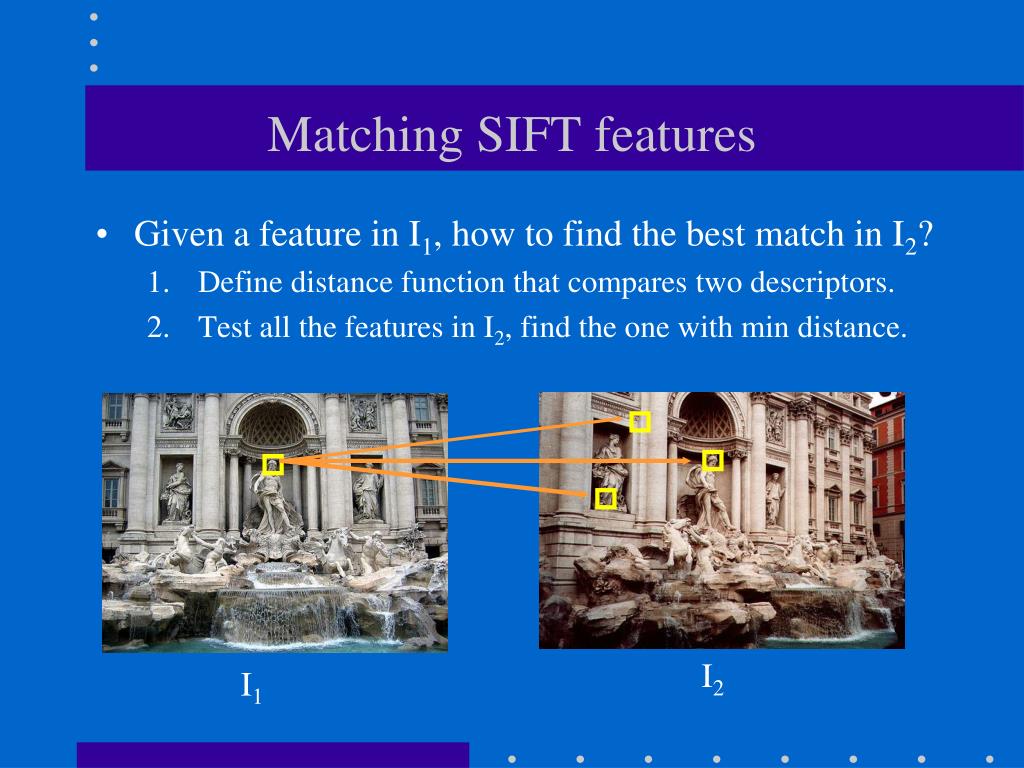 Matching SIFT features

• Given a feature in $I_1$, how to find the best match in $I_2$?
1. Define distance function that compares two descriptors.
2. Test all the features in $I_2$, find the one with min distance.

$I_1$

$I_2$